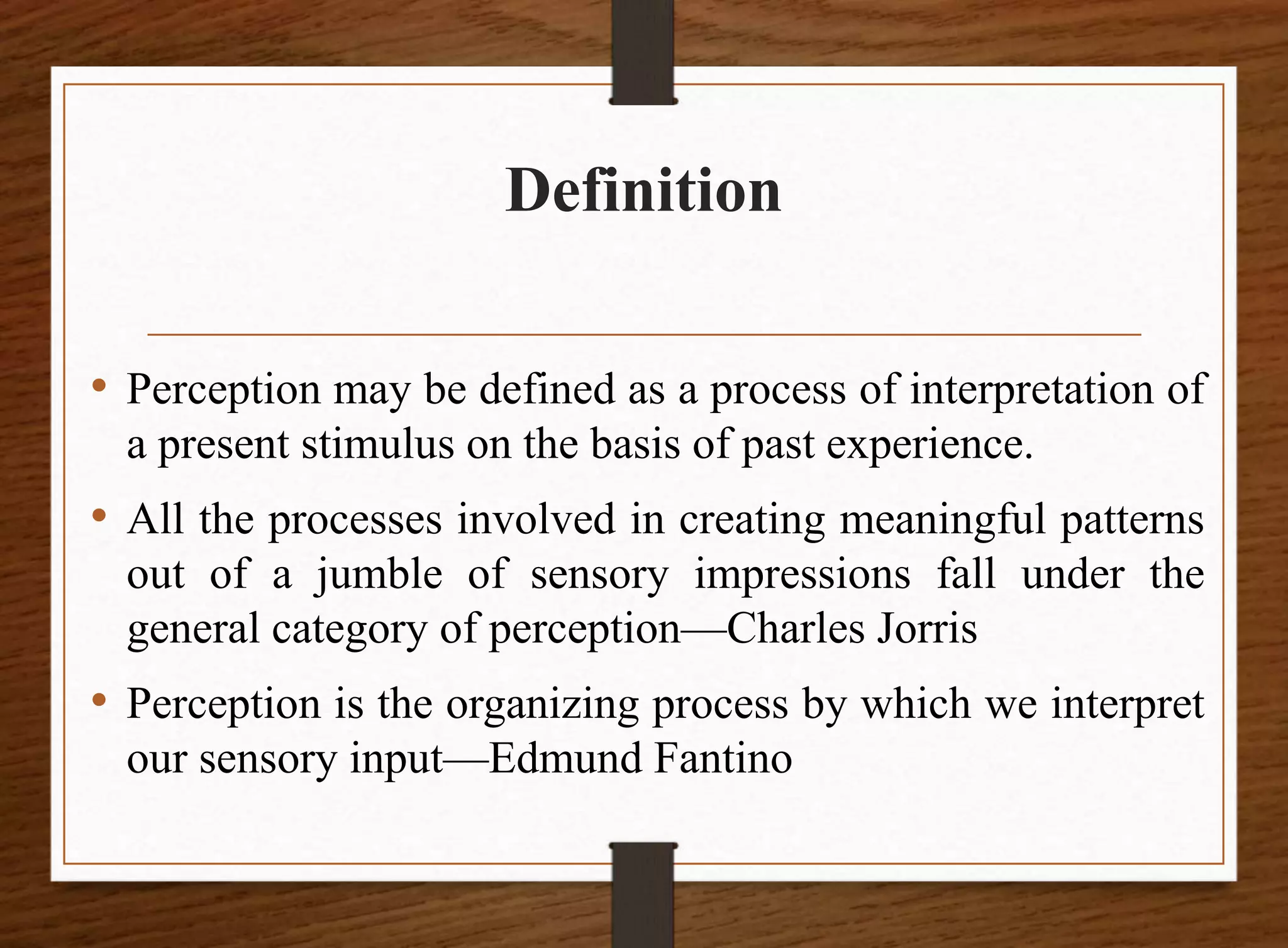 Definition

• Perception may be defined as a process of interpretation of a present stimulus on the basis of past experience.

• All the processes involved in creating meaningful patterns out of a jumble of sensory impressions fall under the general category of perception—Charles Jorris

• Perception is the organizing process by which we interpret our sensory input—Edmund Fantino